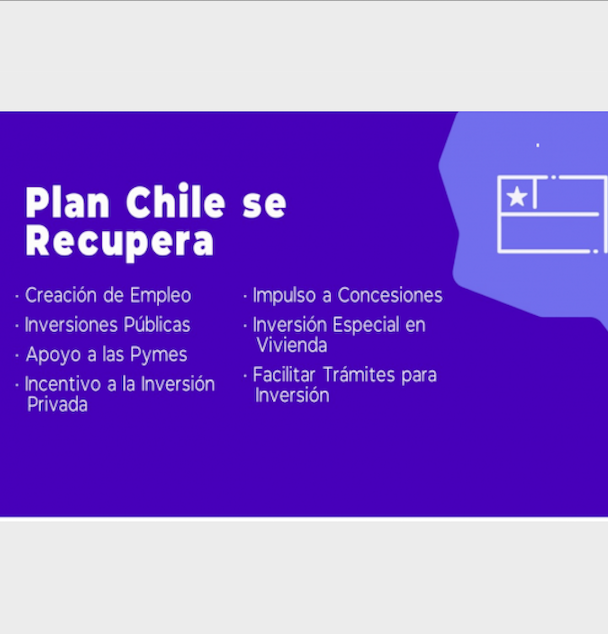 Plan Chile se Recupera

· Creación de Empleo
· Inversiones Públicas
· Apoyo a las Pymes
· Incentivo a la Inversión Privada

· Impulso a Concesiones
· Inversión Especial en Vivienda
· Facilitar Trámites para Inversión